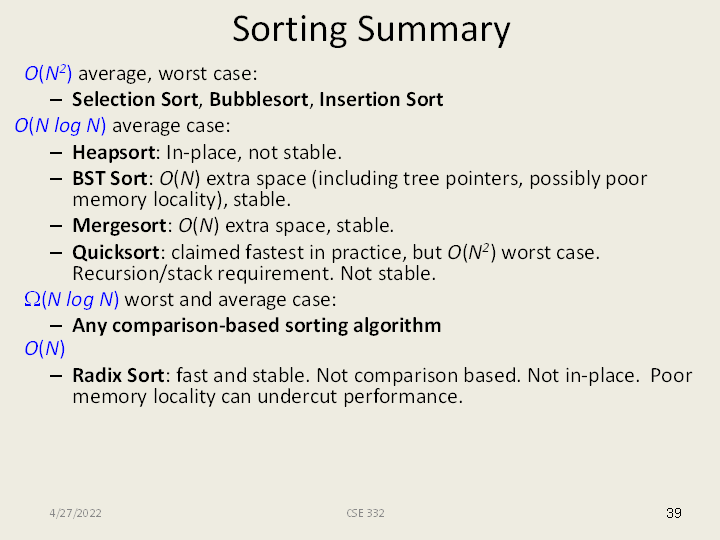 Sorting Summary

$O(N^2)$ average, worst case:

– Selection Sort, Bubblesort, Insertion Sort

$O(N \log N)$ average case:

– Heapsort: In-place, not stable.

– BST Sort: $O(N)$ extra space (including tree pointers, possibly poor memory locality), stable.

– Mergesort: $O(N)$ extra space, stable.

– Quicksort: claimed fastest in practice, but $O(N^2)$ worst case. Recursion/stack requirement. Not stable.

$\Omega(N \log N)$ worst and average case:

– Any comparison-based sorting algorithm

$O(N)$

– Radix Sort: fast and stable. Not comparison based. Not in-place. Poor memory locality can undercut performance.

4/27/2022

CSE 332

39